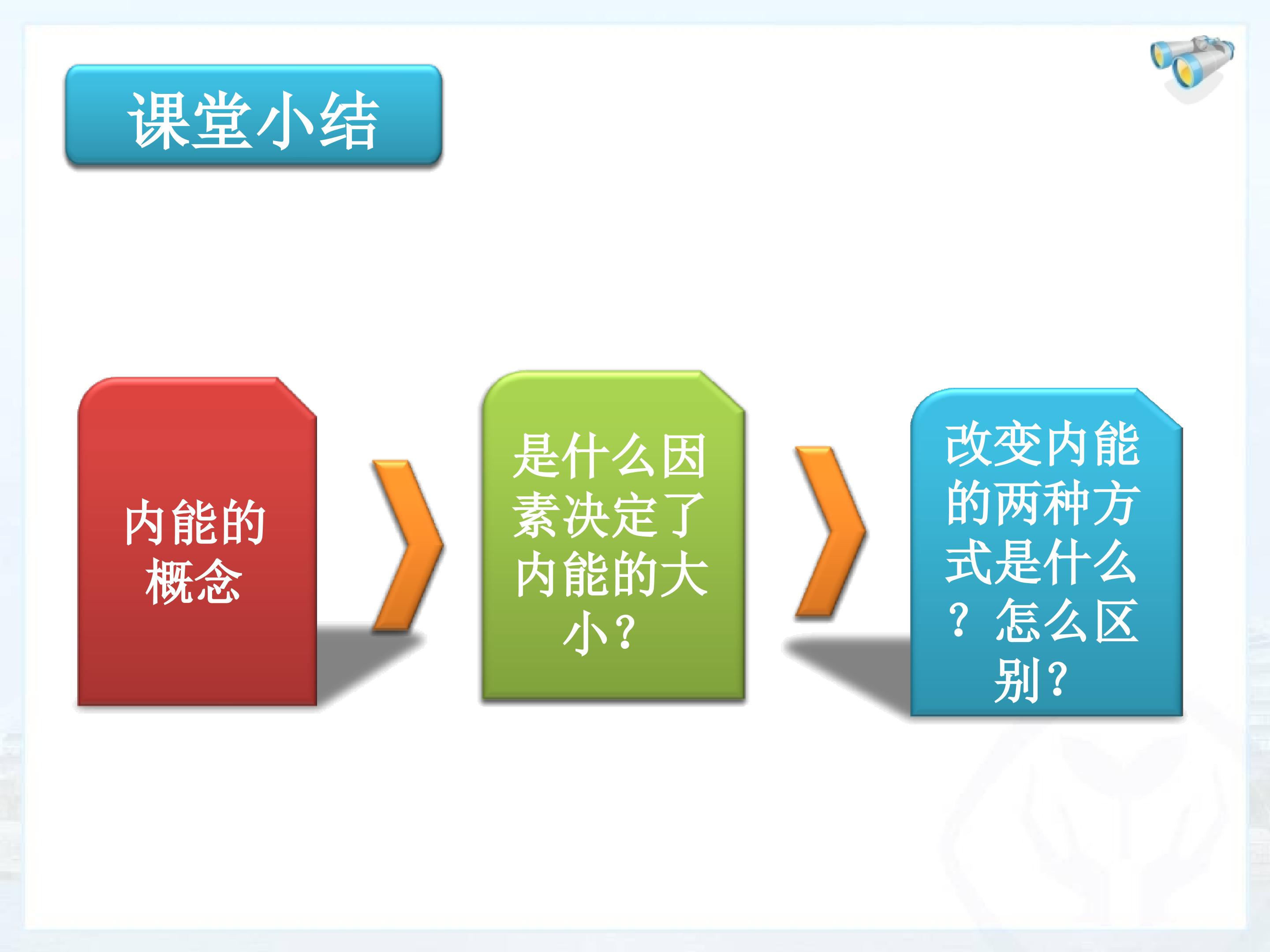 课堂小结

内能的概念

是什么因素决定了内能的大小？

改变内能的两种方式是什么？怎么区别？